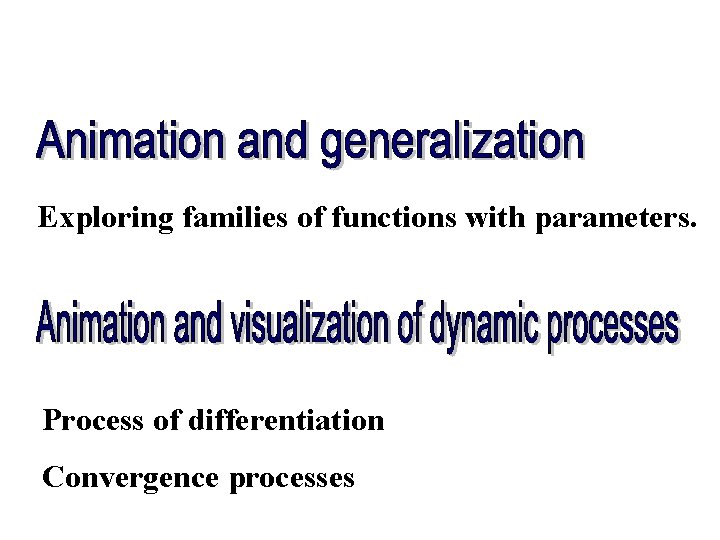 Animation and generalization

Exploring families of functions with parameters.

Animation and visualization of dynamic processes

Process of differentiation

Convergence processes